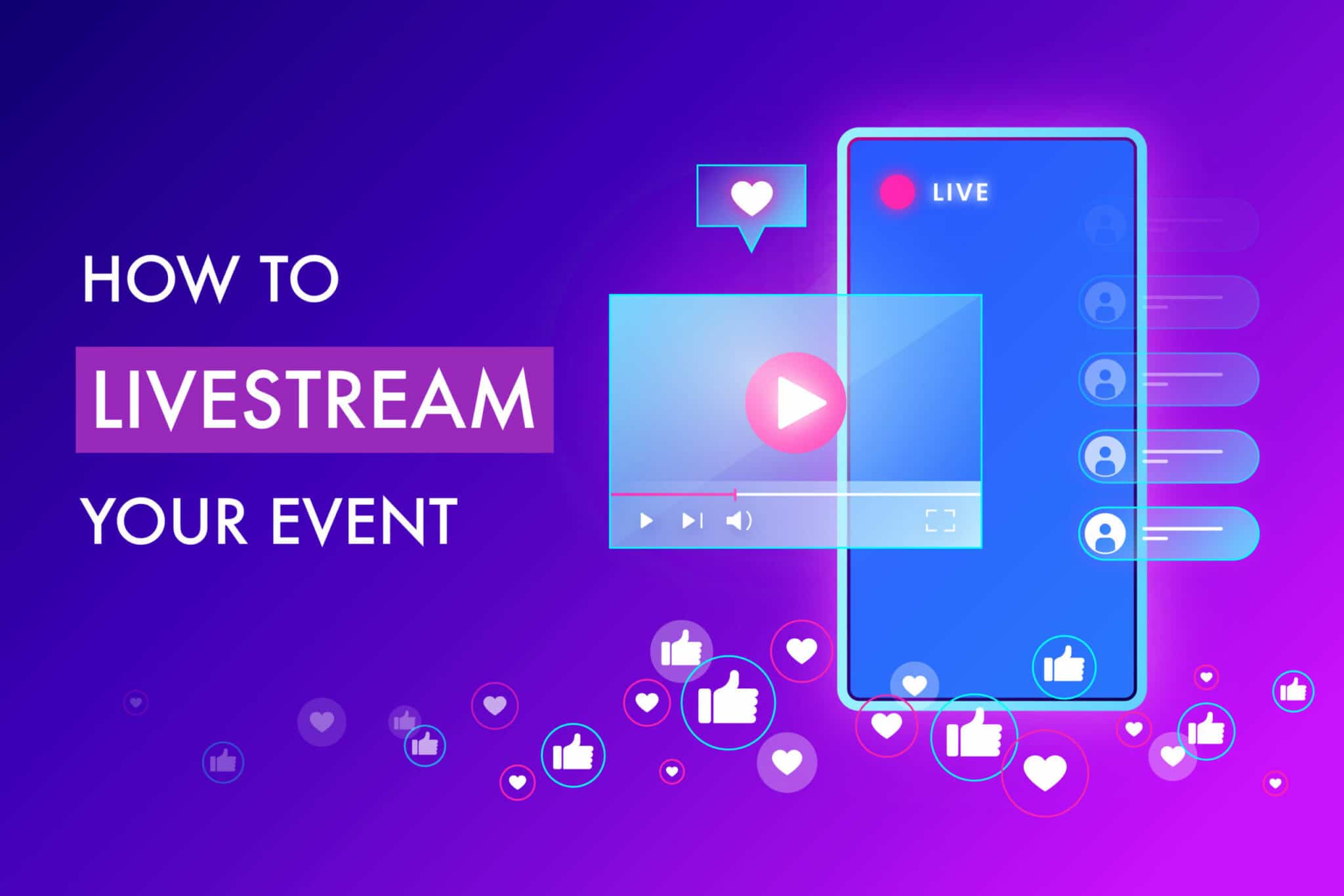 HOW TO
LIVESTREAM
YOUR EVENT

LIVE